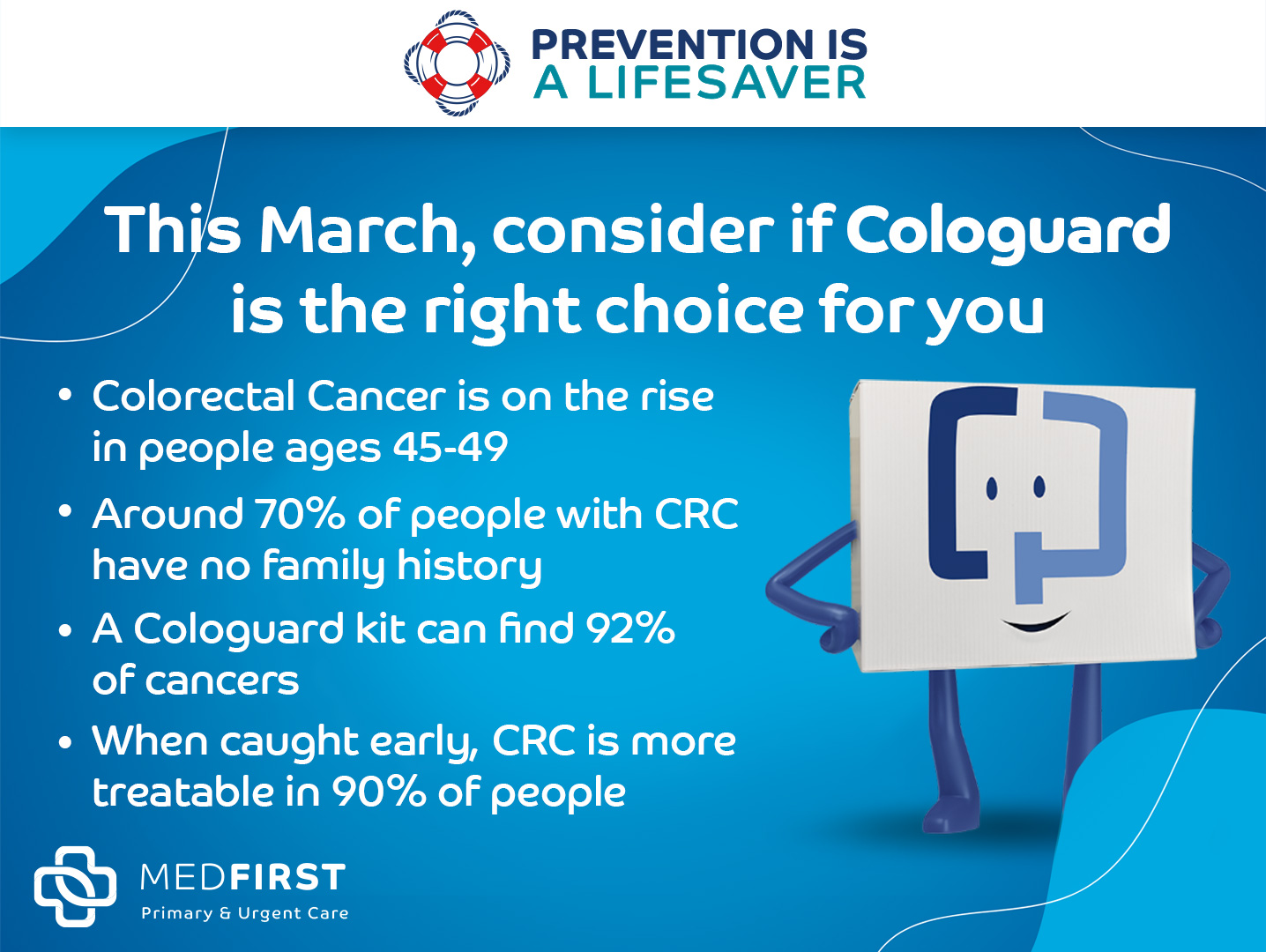 PREVENTION IS
A LIFESAVER

This March, consider if Cologuard is the right choice for you

• Colorectal Cancer is on the rise in people ages 45-49
• Around 70% of people with CRC have no family history
• A Cologuard kit can find 92% of cancers
• When caught early, CRC is more treatable in 90% of people

MEDFIRST
Primary & Urgent Care